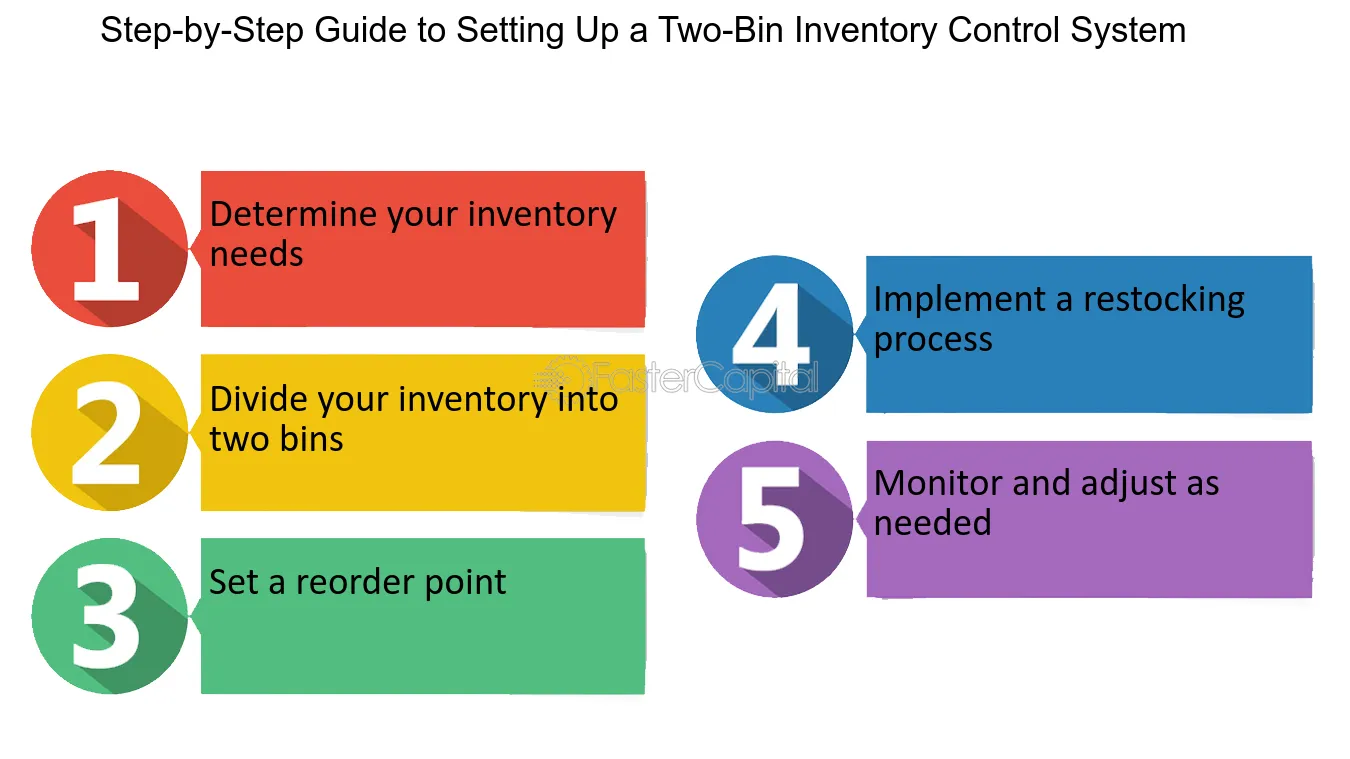 Step-by-Step Guide to Setting Up a Two-Bin Inventory Control System

1
Determine your inventory needs

2
Divide your inventory into two bins

3
Set a reorder point

4
Implement a restocking process

5
Monitor and adjust as needed

FasterCapital